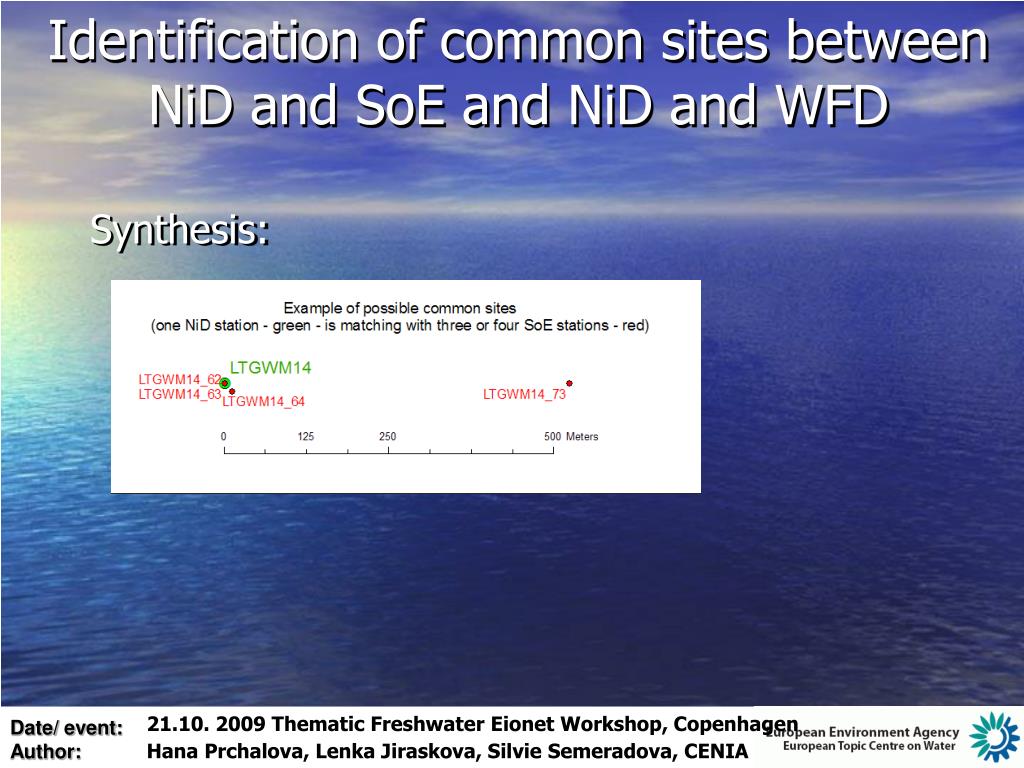 Identification of common sites between NiD and SoE and NiD and WFD

Synthesis:

Example of possible common sites
(one NiD station - green - is matching with three or four SoE stations - red)

LTGWM14
LTGWM14_62
LTGWM14_63
LTGWM14_64
LTGWM14_73

0 125 250 500 Meters

Date/ event: 21.10. 2009 Thematic Freshwater Eionet Workshop, Copenhagen
Author: Hana Prchalova, Lenka Jiraskova, Silvie Semeradova, CENIA

European Environment Agency
European Topic Centre on Water